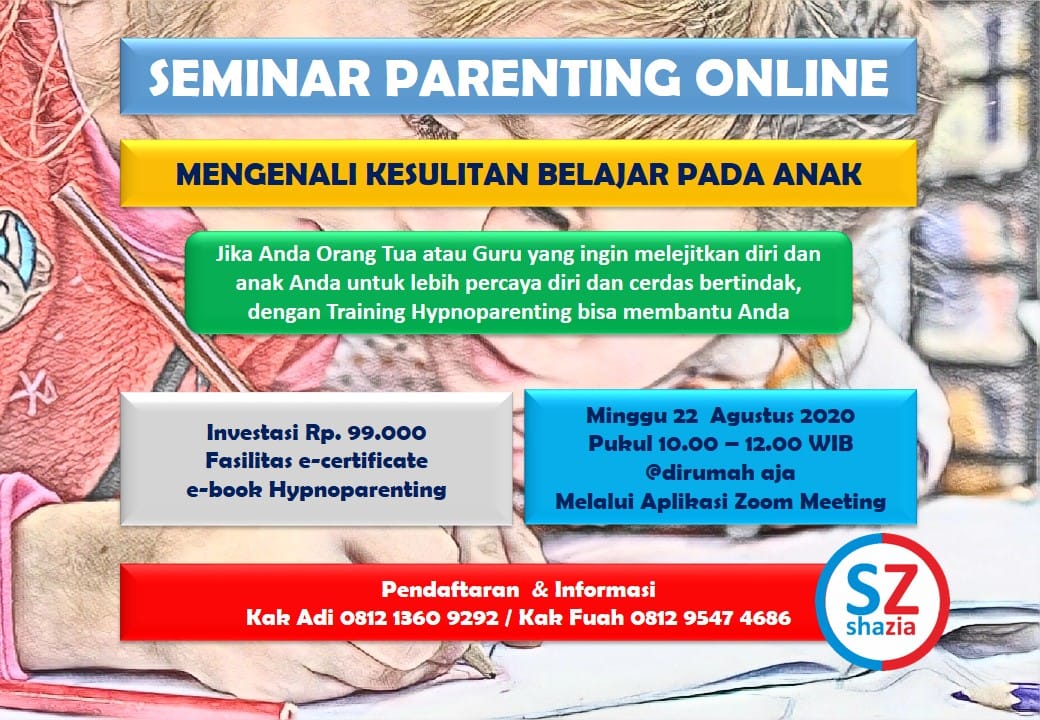 SEMINAR PARENTING ONLINE

MENGENALI KESULITAN BELAJAR PADA ANAK

Jika Anda Orang Tua atau Guru yang ingin melejitkan diri dan anak Anda untuk lebih percaya diri dan cerdas bertindak, dengan Training Hypnoparenting bisa membantu Anda

Investasi Rp. 99.000
Fasilitas e-certificate
e-book Hypnoparenting

Minggu 22 Agustus 2020
Pukul 10.00 – 12.00 WIB
@dirumah aja
Melalui Aplikasi Zoom Meeting

Pendaftaran & Informasi
Kak Adi 0812 1360 9292 / Kak Fuah 0812 9547 4686

SZ
shazia